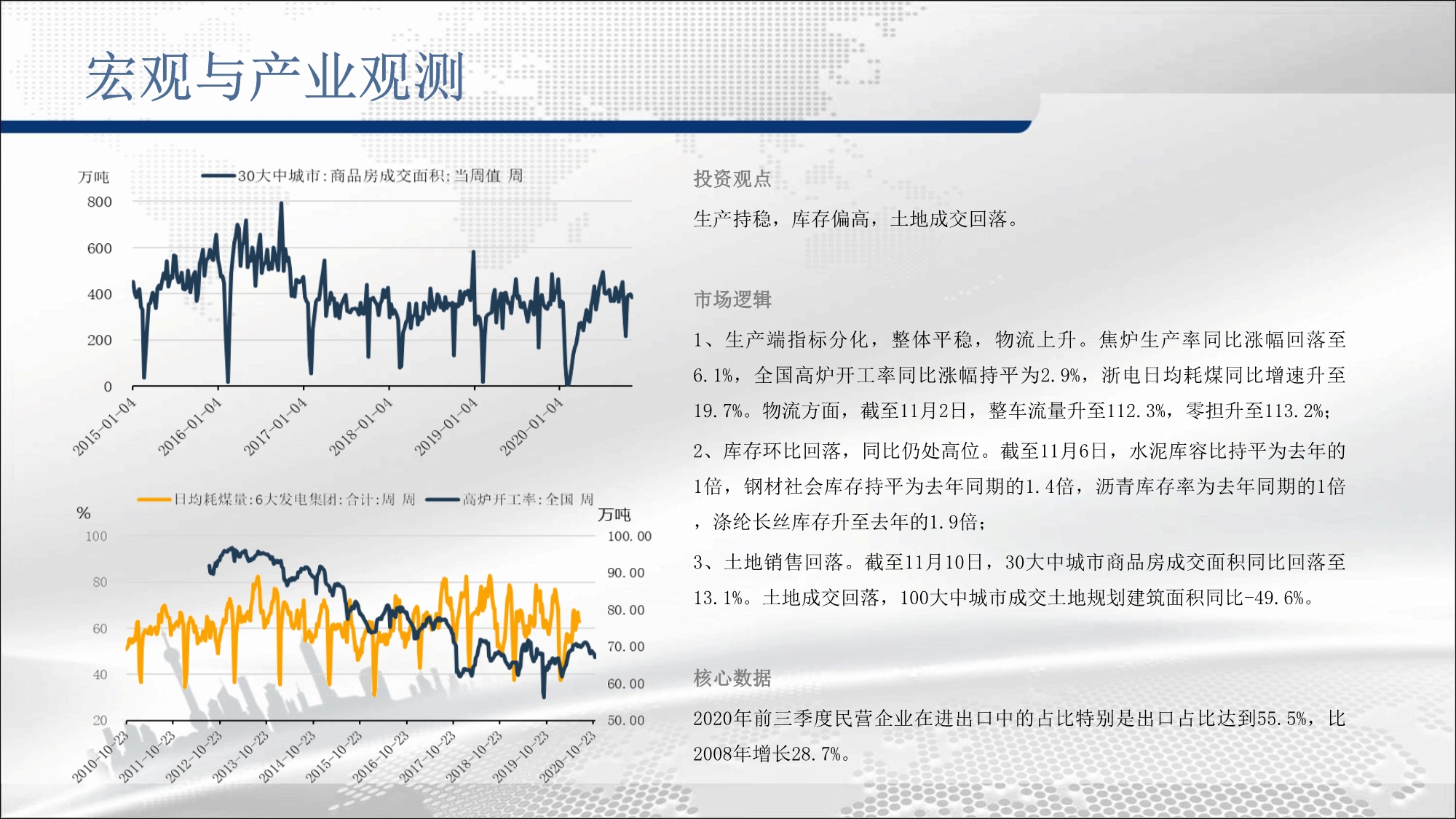 宏观与产业观测

万吨
30大中城市:商品房成交面积:当周值 周
800
600
400
200
0
2015-01-04
2016-01-04
2017-01-04
2018-01-04
2019-01-04
2020-01-04

日均耗煤量:6大发电集团:合计:周 周
高炉开工率:全国 周
%
万吨
100
80
60
40
20
100.00
90.00
80.00
70.00
60.00
50.00
2010-10-23
2011-10-23
2012-10-23
2013-10-23
2014-10-23
2015-10-23
2016-10-23
2017-10-23
2018-10-23
2019-10-23
2020-10-23

投资观点

生产持稳，库存偏高，土地成交回落。

市场逻辑

1、生产端指标分化，整体平稳，物流上升。焦炉生产率同比涨幅回落至6.1%，全国高炉开工率同比涨幅持平为2.9%，浙电日均耗煤同比增速升至19.7%。物流方面，截至11月2日，整车流量升至112.3%，零担升至113.2%；

2、库存环比回落，同比仍处高位。截至11月6日，水泥库容比持平为去年的1倍，钢材社会库存持平为去年同期的1.4倍，沥青库存率为去年同期的1倍，涤纶长丝库存升至去年的1.9倍；

3、土地销售回落。截至11月10日，30大中城市商品房成交面积同比回落至13.1%。土地成交回落，100大中城市成交土地规划建筑面积同比-49.6%。

核心数据

2020年前三季度民营企业在进出口中的占比特别是出口占比达到55.5%，比2008年增长28.7%。